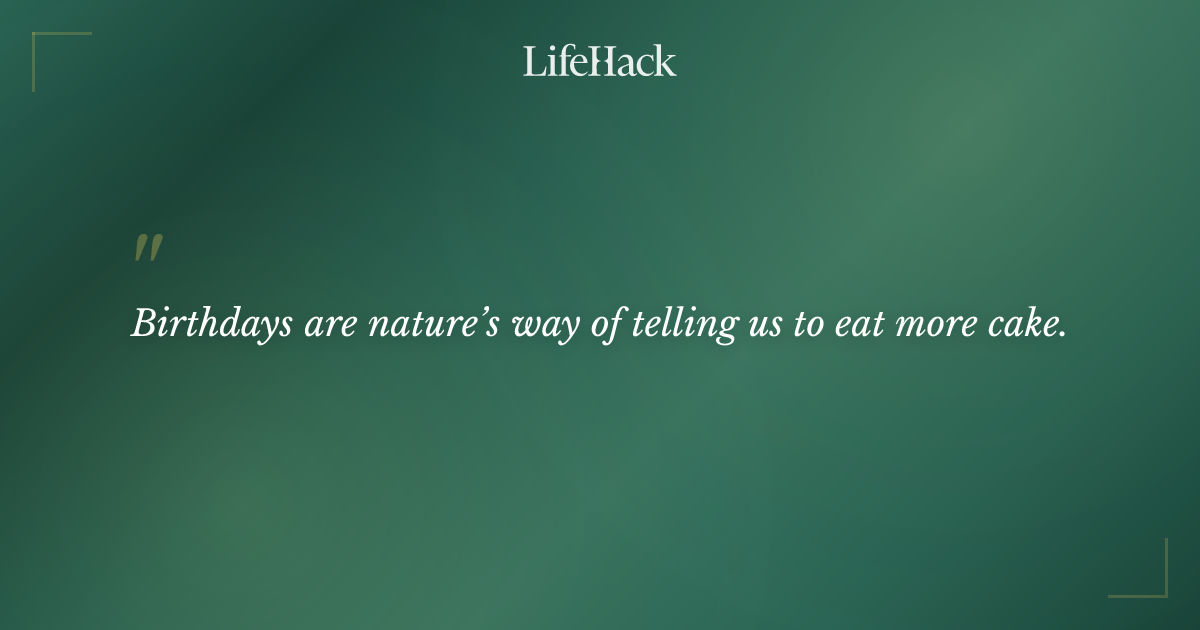 LifeHack

"

Birthdays are nature's way of telling us to eat more cake.